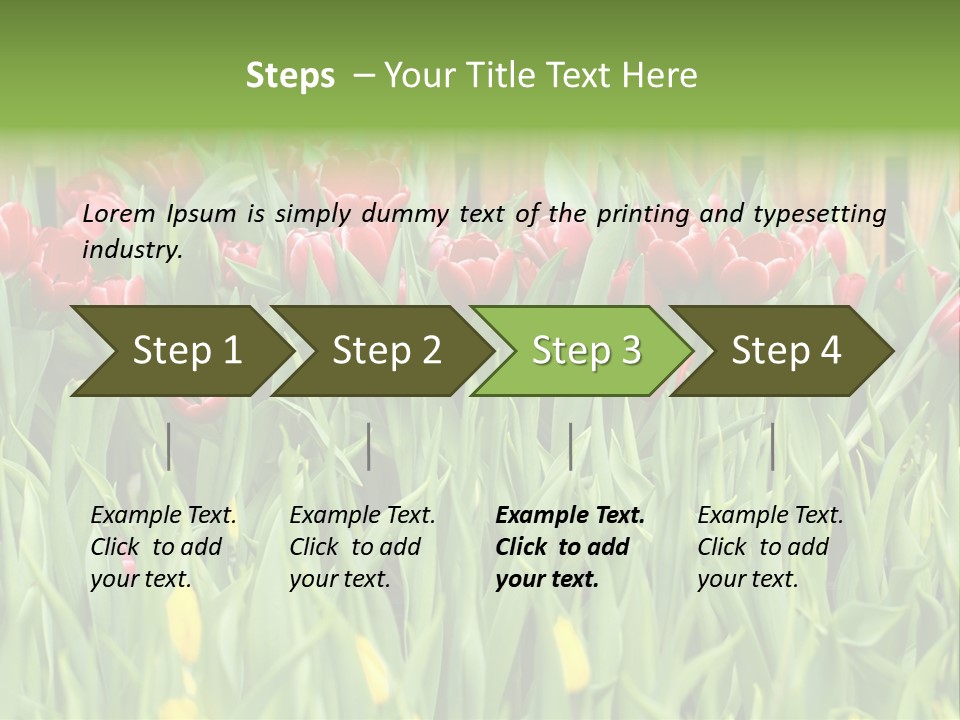 Steps – Your Title Text Here

Lorem Ipsum is simply dummy text of the printing and typesetting industry.

Step 1

Step 2

Step 3

Step 4

Example Text. Click to add your text.

Example Text. Click to add your text.

Example Text. Click to add your text.

Example Text. Click to add your text.